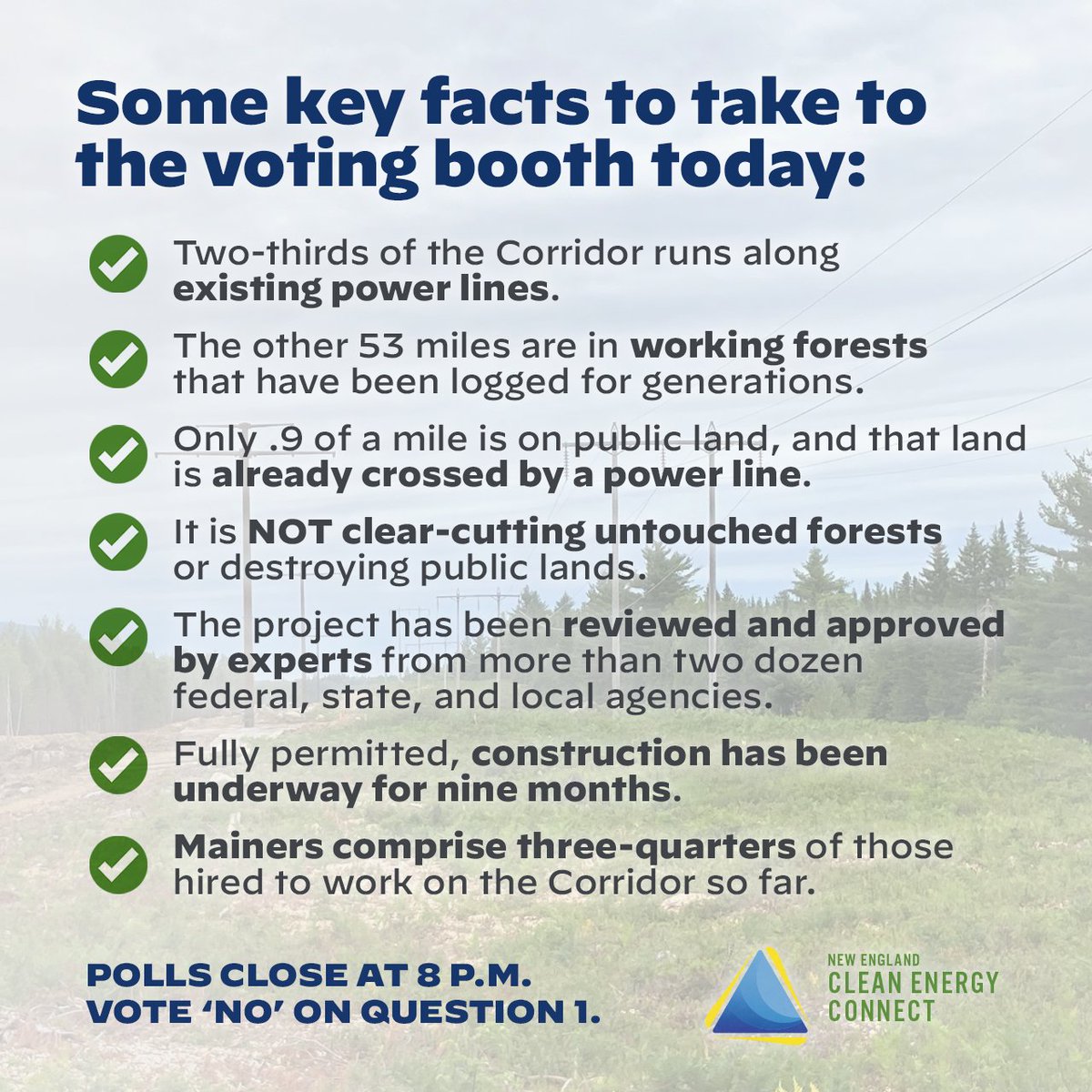 Some key facts to take to the voting booth today:

Two-thirds of the Corridor runs along existing power lines.

The other 53 miles are in working forests that have been logged for generations.

Only .9 of a mile is on public land, and that land is already crossed by a power line.

It is NOT clear-cutting untouched forests or destroying public lands.

The project has been reviewed and approved by experts from more than two dozen federal, state, and local agencies.

Fully permitted, construction has been underway for nine months.

Mainers comprise three-quarters of those hired to work on the Corridor so far.

POLLS CLOSE AT 8 P.M.
VOTE 'NO' ON QUESTION 1.

NEW ENGLAND
CLEAN ENERGY
CONNECT